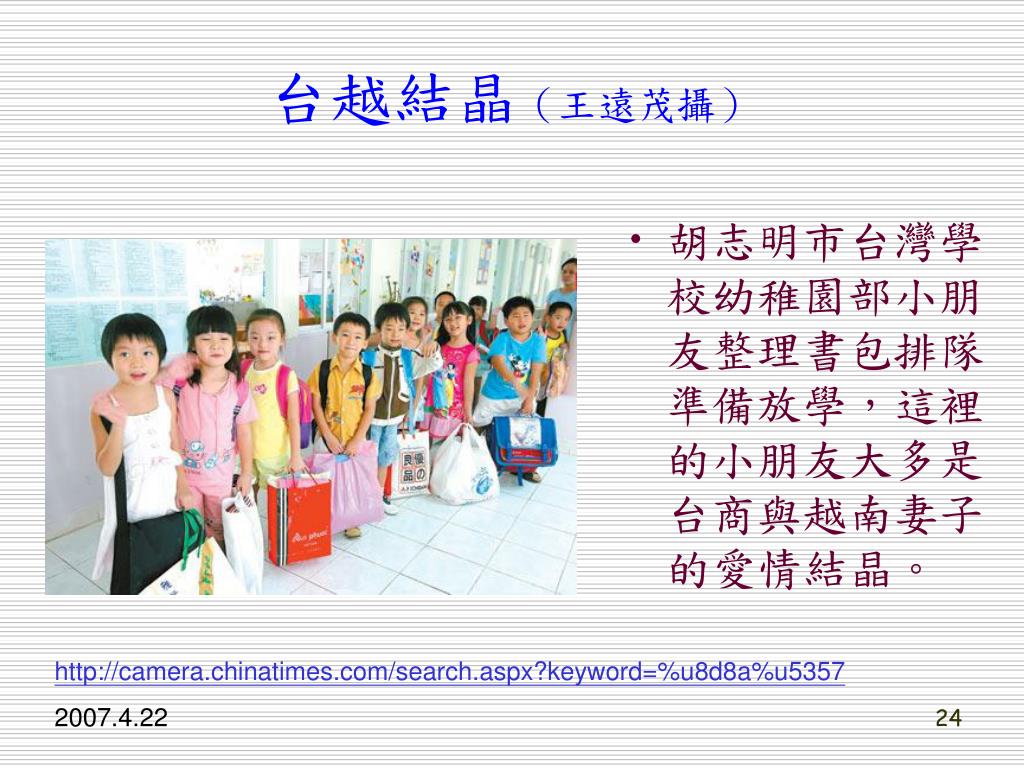 台越結晶（王遠茂攝）

• 胡志明市台灣學校幼稚園部小朋友整理書包排隊準備放學，這裡的小朋友大多是台商與越南妻子的愛情結晶。

http://camera.chinatimes.com/search.aspx?keyword=%u8d8a%u5357

2007.4.22

24